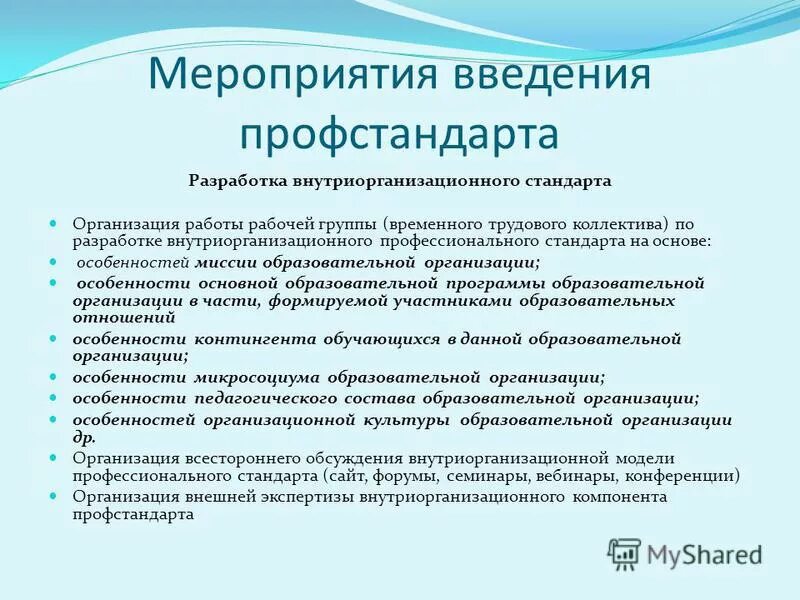 Мероприятия введения профстандарта

Разработка внутриорганизационного стандарта

Организация работы рабочей группы (временного трудового коллектива) по разработке внутриорганизационного профессионального стандарта на основе:

особенностей миссии образовательной организации;

особенности основной образовательной программы образовательной организации в части, формируемой участниками образовательных отношений

особенности контингента обучающихся в данной образовательной организации;

особенности микросоциума образовательной организации;

особенности педагогического состава образовательной организации;

особенностей организационной культуры образовательной организации др.

Организация всестороннего обсуждения внутриорганизационной модели профессионального стандарта (сайт, форумы, семинары, вебинары, конференции)

Организация внешней экспертизы внутриорганизационного компонента профстандарта

MyShared